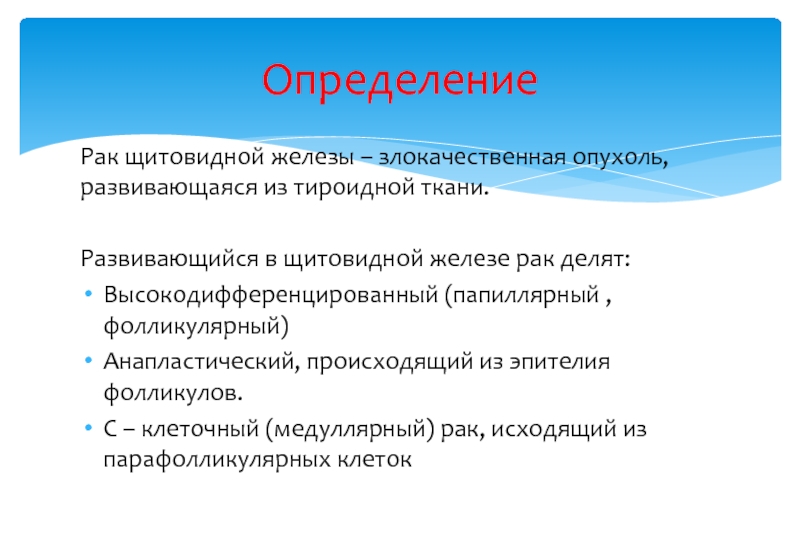 Определение

Рак щитовидной железы – злокачественная опухоль, развивающаяся из тироидной ткани.

Развивающийся в щитовидной железе рак делят:
• Высокодифференцированный (папиллярный , фолликулярный)
• Анапластический, происходящий из эпителия фолликулов.
• С – клеточный (медуллярный) рак, исходящий из парафолликулярных клеток